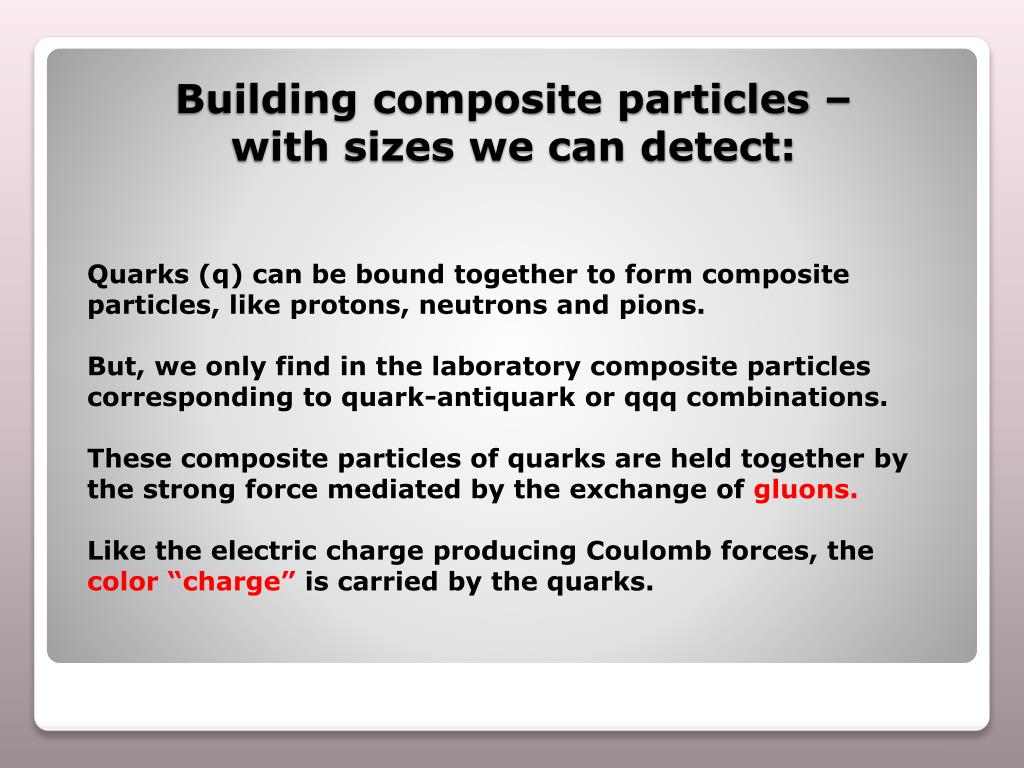 Building composite particles – with sizes we can detect:

Quarks (q) can be bound together to form composite particles, like protons, neutrons and pions.

But, we only find in the laboratory composite particles corresponding to quark-antiquark or qqq combinations.

These composite particles of quarks are held together by the strong force mediated by the exchange of gluons.

Like the electric charge producing Coulomb forces, the color “charge” is carried by the quarks.